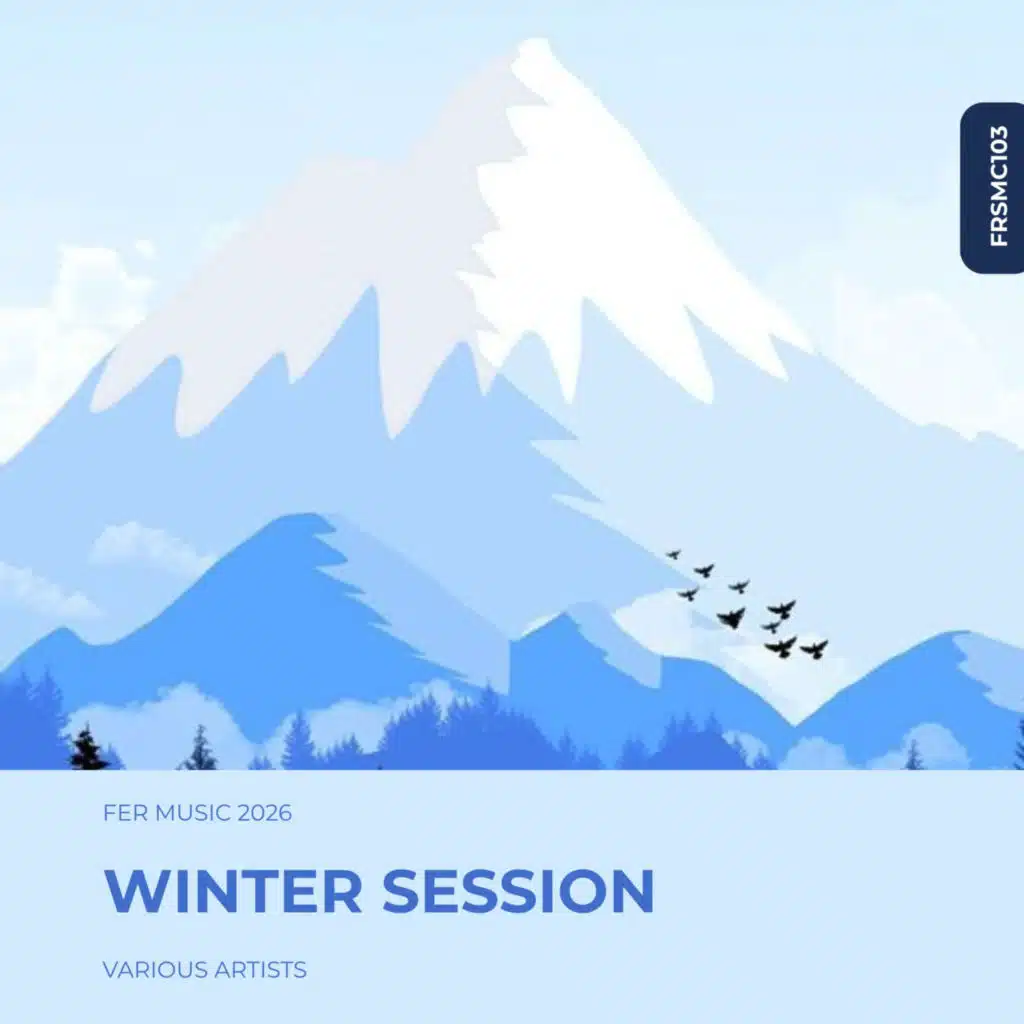 FRSMC103

FER MUSIC 2026

WINTER SESSION

VARIOUS ARTISTS